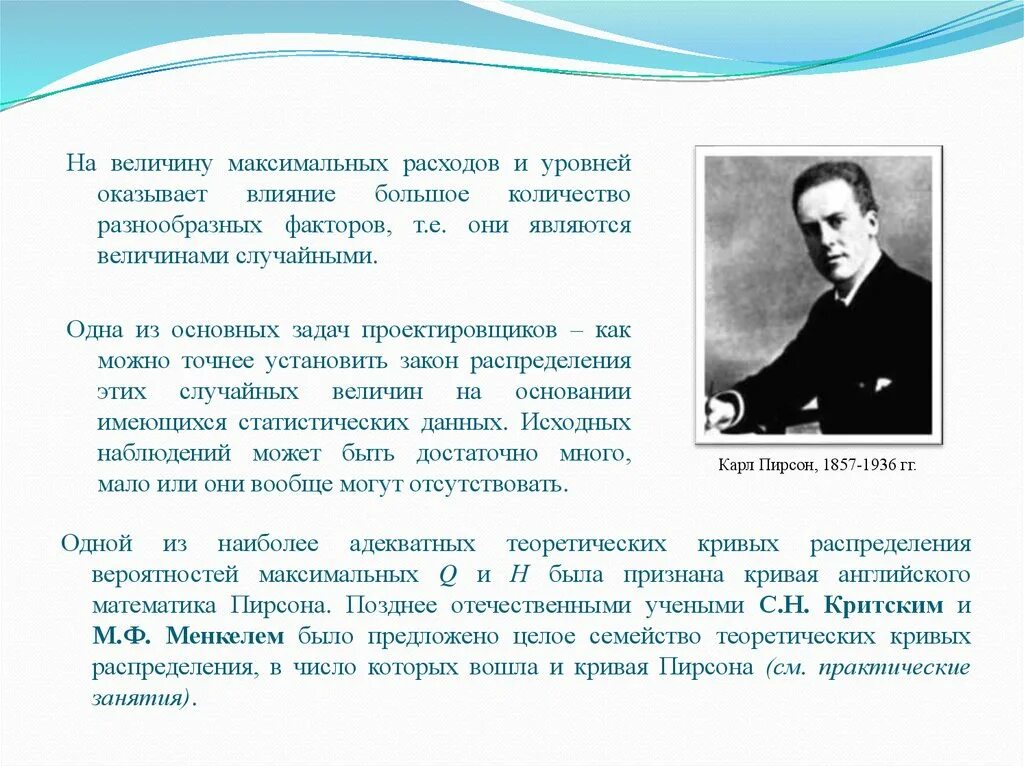 На величину максимальных расходов и уровней оказывает влияние большое количество разнообразных факторов, т.е. они являются величинами случайными.

Одна из основных задач проектировщиков – как можно точнее установить закон распределения этих случайных величин на основании имеющихся статистических данных. Исходных наблюдений может быть достаточно много, мало или они вообще могут отсутствовать.

Карл Пирсон, 1857-1936 гг.

Одной из наиболее адекватных теоретических кривых распределения вероятностей максимальных $Q$ и $H$ была признана кривая английского математика Пирсона. Позднее отечественными учеными С.Н. Критским и М.Ф. Менкелем было предложено целое семейство теоретических кривых распределения, в число которых вошла и кривая Пирсона (см. практические занятия).